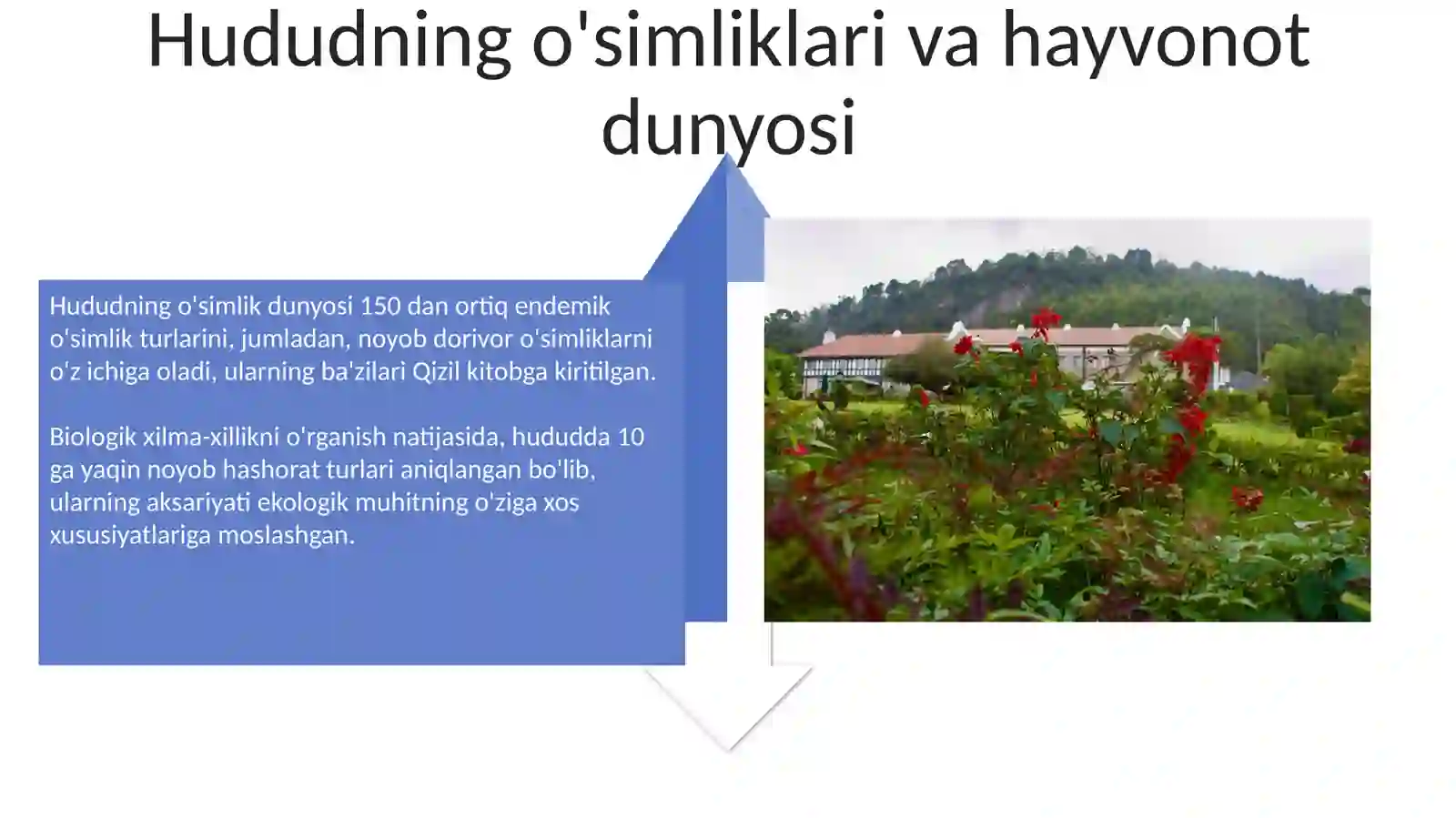 Hududning o'simliklari va hayvonot dunyosi

Hududning o'simlik dunyosi 150 dan ortiq endemik o'simlik turlarini, jumladan, noyob dorivor o'simliklarni o'z ichiga oladi, ularning ba'zilari Qizil kitobga kiritilgan.

Biologik xilma-xillikni o'rganish natijasida, hududda 10 ga yaqin noyob hashorat turlari aniqlangan bo'lib, ularning aksariyati ekologik muhitning o'ziga xos xususiyatlariga moslashgan.